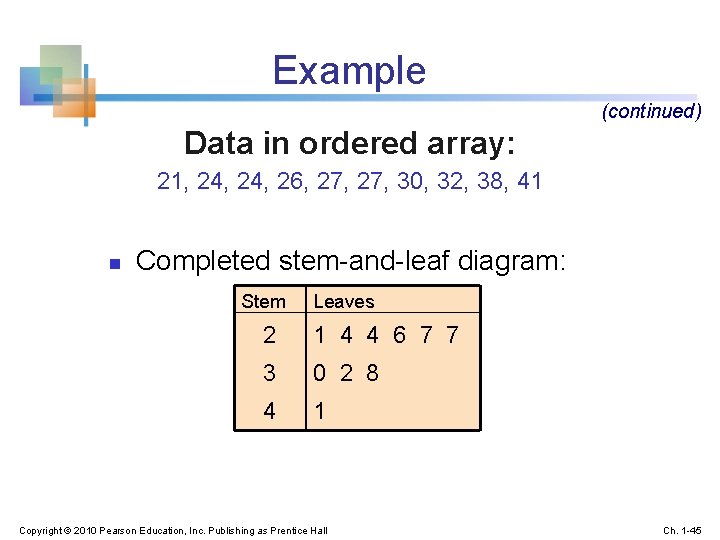 Example

(continued)

Data in ordered array:

21, 24, 24, 26, 27, 27, 30, 32, 38, 41

Completed stem-and-leaf diagram:

| Stem | Leaves |
|---|---|
| 2 | 1 4 4 6 7 7 |
| 3 | 0 2 8 |
| 4 | 1 |

Copyright © 2010 Pearson Education, Inc. Publishing as Prentice Hall

Ch. 1-45